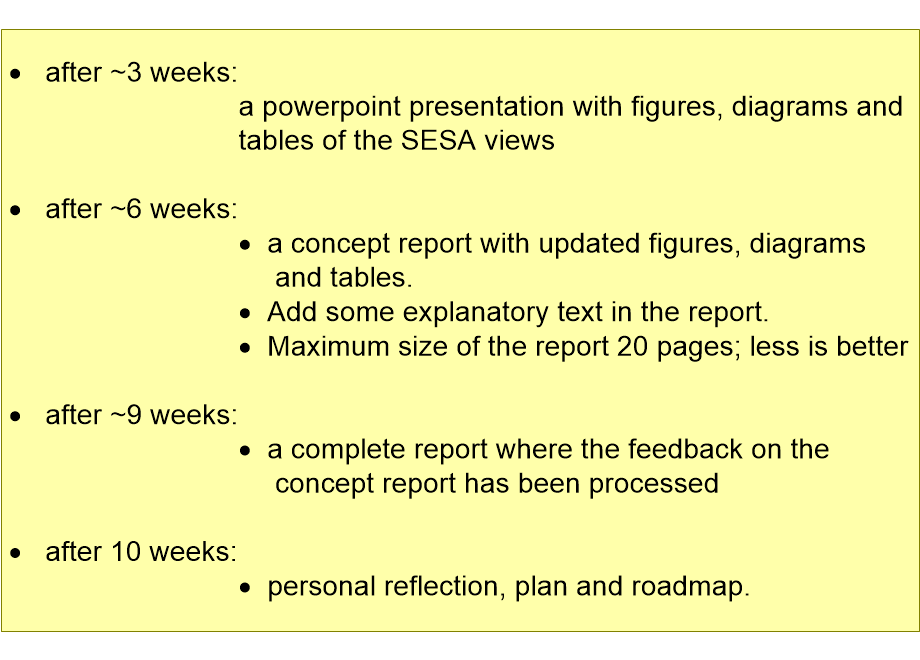 • after ~3 weeks:
a powerpoint presentation with figures, diagrams and tables of the SESA views

• after ~6 weeks:
• a concept report with updated figures, diagrams and tables.
• Add some explanatory text in the report.
• Maximum size of the report 20 pages; less is better

• after ~9 weeks:
• a complete report where the feedback on the concept report has been processed

• after 10 weeks:
• personal reflection, plan and roadmap.